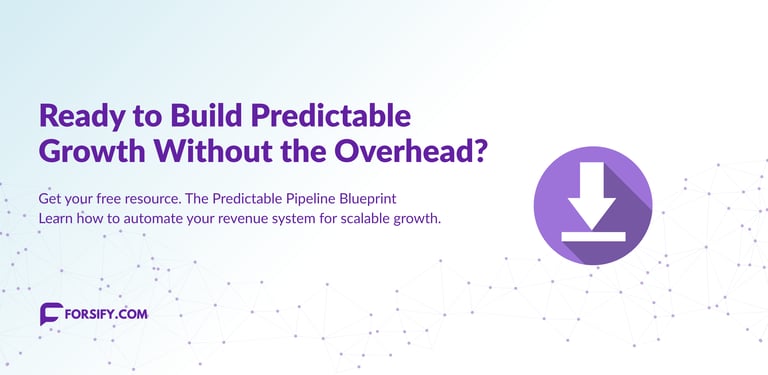 Ready to Build Predictable Growth Without the Overhead?

Get your free resource. The Predictable Pipeline Blueprint
Learn how to automate your revenue system for scalable growth.

FORSIFY.COM